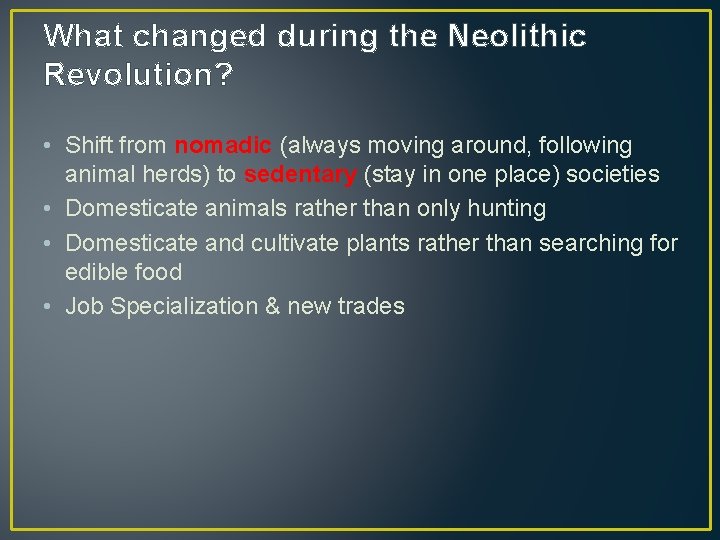 What changed during the Neolithic Revolution?

• Shift from nomadic (always moving around, following animal herds) to sedentary (stay in one place) societies
• Domesticate animals rather than only hunting
• Domesticate and cultivate plants rather than searching for edible food
• Job Specialization & new trades